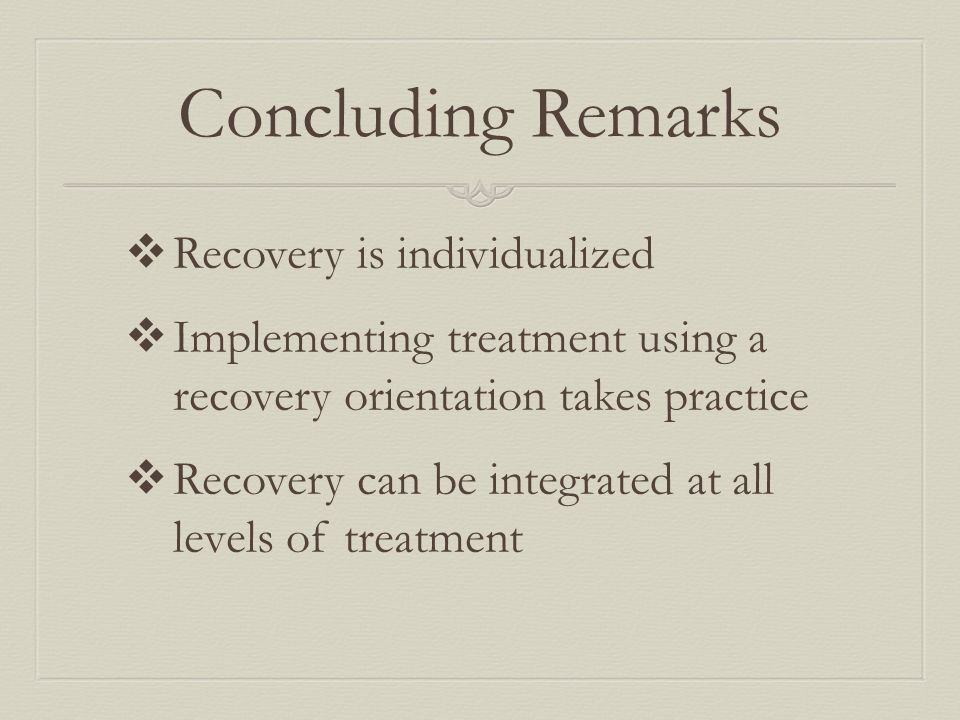 Concluding Remarks

❖ Recovery is individualized

❖ Implementing treatment using a recovery orientation takes practice

❖ Recovery can be integrated at all levels of treatment